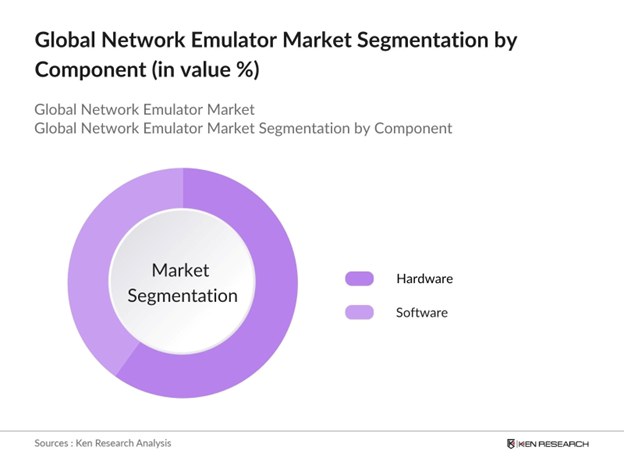 Global Network Emulator Market Segmentation by Component (in value %)

Global Network Emulator Market
Global Network Emulator Market Segmentation by Component

Market Segmentation

Hardware

Software

Sources : Ken Research Analysis

KEN RESEARCH